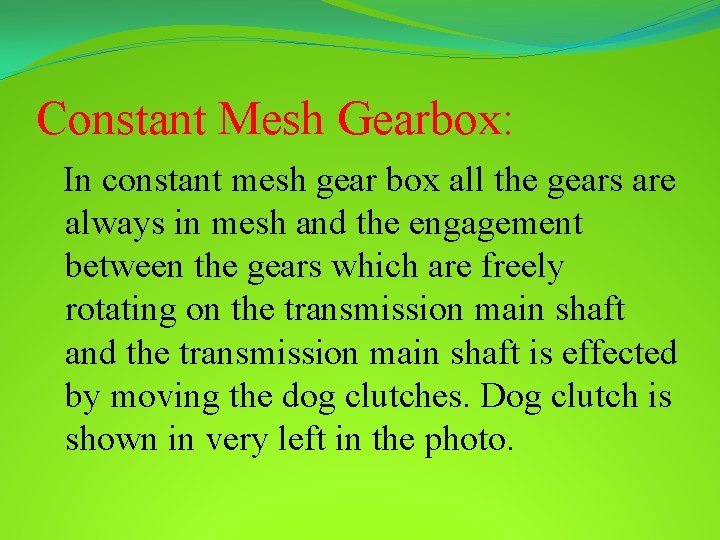 Constant Mesh Gearbox:

In constant mesh gear box all the gears are always in mesh and the engagement between the gears which are freely rotating on the transmission main shaft and the transmission main shaft is effected by moving the dog clutches. Dog clutch is shown in very left in the photo.